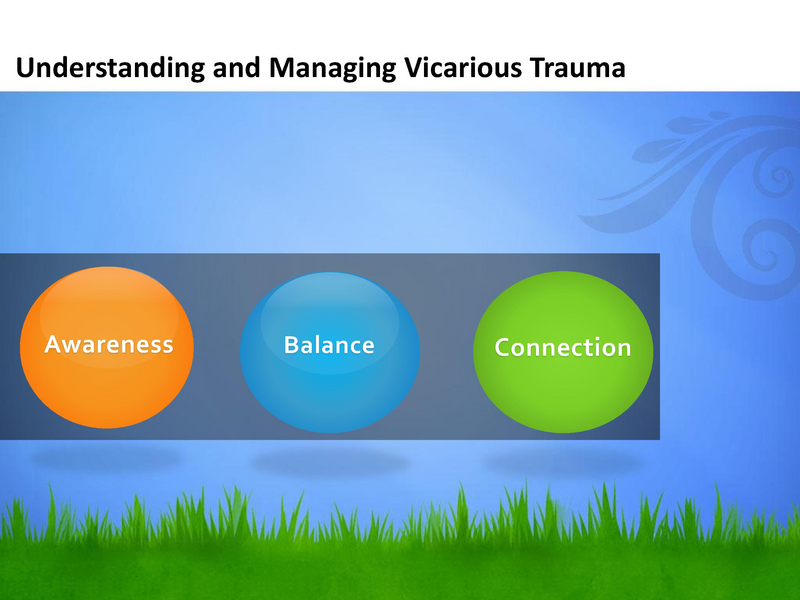 Understanding and Managing Vicarious Trauma

Awareness

Balance

Connection